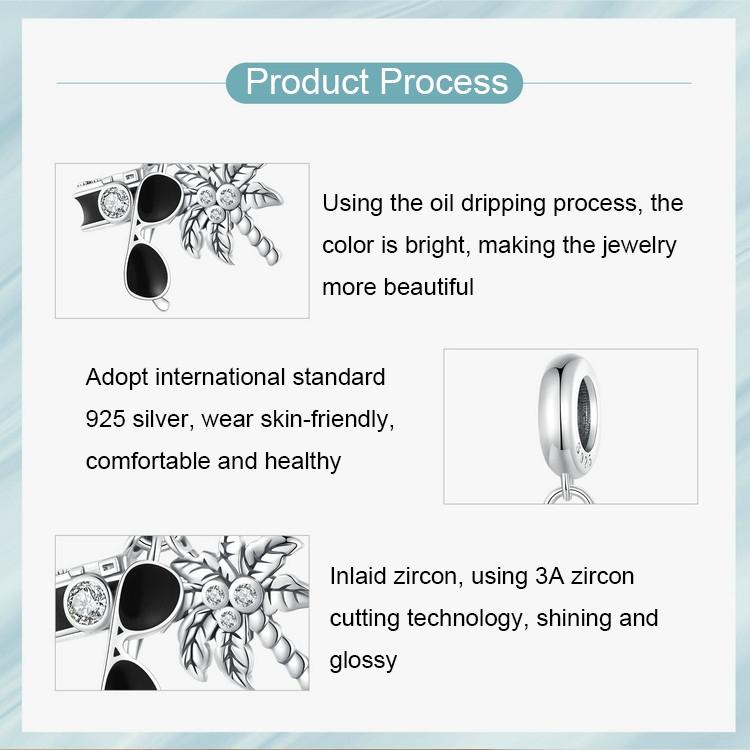 Product Process

Using the oil dripping process, the color is bright, making the jewelry more beautiful

Adopt international standard 925 silver, wear skin-friendly, comfortable and healthy

Inlaid zircon, using 3A zircon cutting technology, shining and glossy